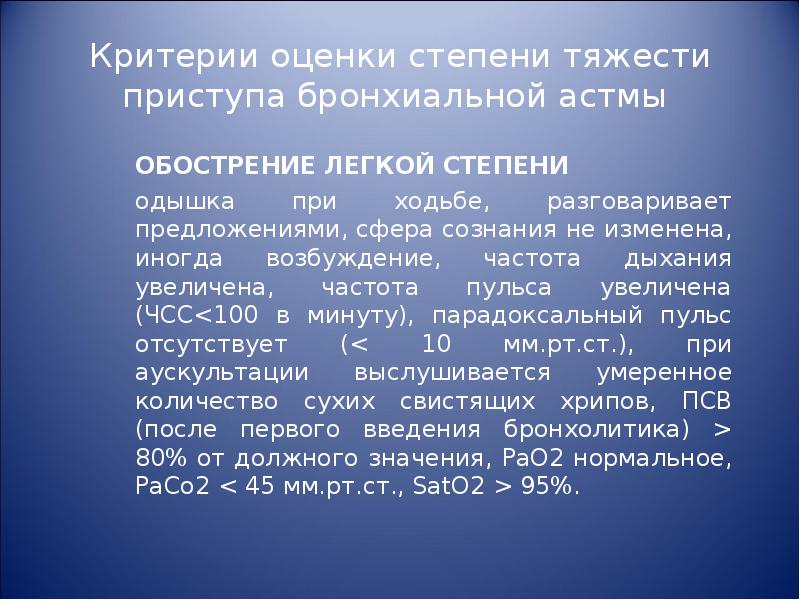 Критерии оценки степени тяжести приступа бронхиальной астмы

ОБОСТРЕНИЕ ЛЕГКОЙ СТЕПЕНИ

одышка при ходьбе, разговаривает предложениями, сфера сознания не изменена, иногда возбуждение, частота дыхания увеличена, частота пульса увеличена (ЧСС<100 в минуту), парадоксальный пульс отсутствует (< 10 мм.рт.ст.), при аускультации выслушивается умеренное количество сухих свистящих хрипов, ПСВ (после первого введения бронхолитика) > 80% от должного значения, PaO2 нормальное, PaCo2 < 45 мм.рт.ст., SatO2 > 95%.